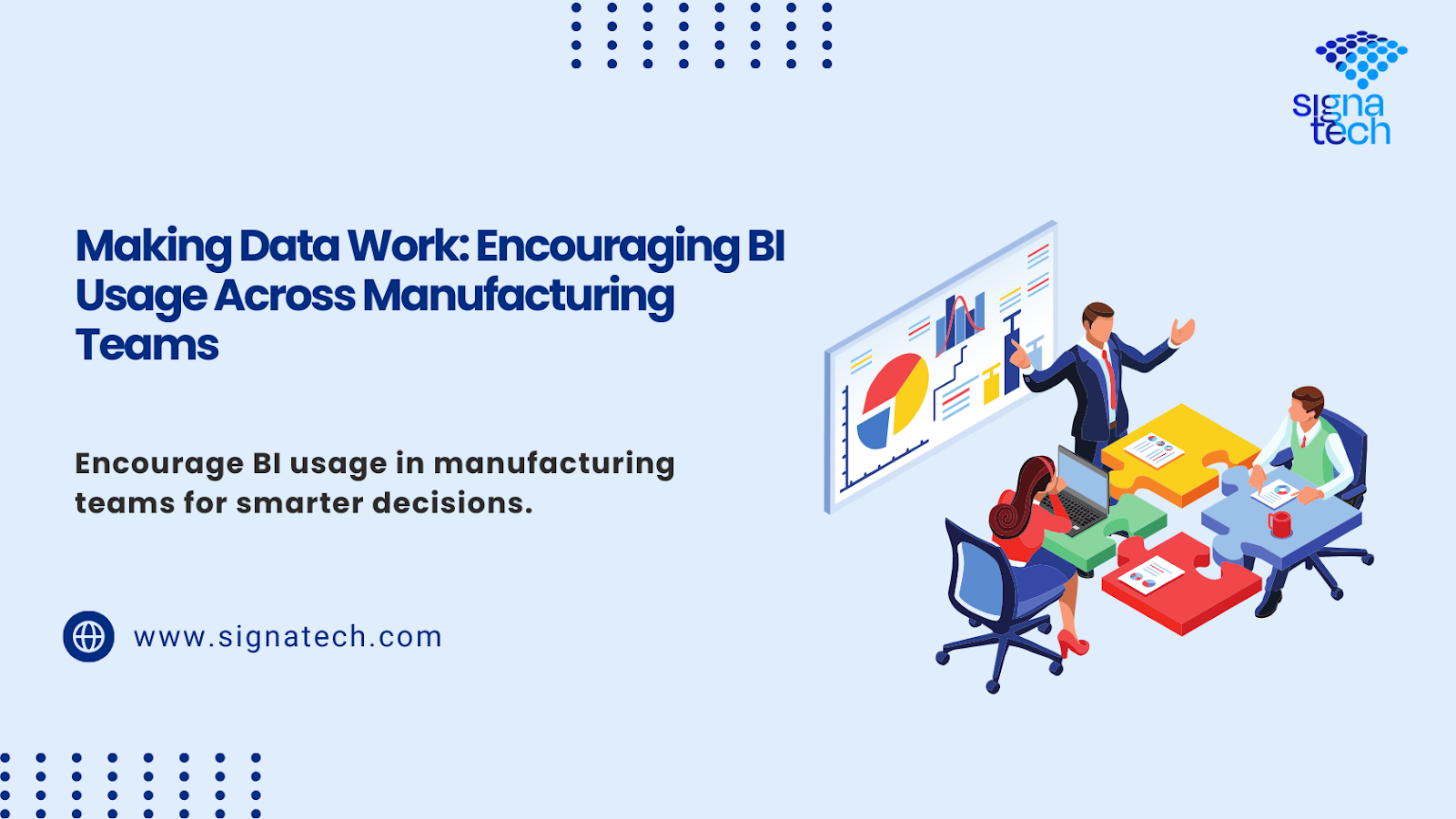 signa tech

Making Data Work: Encouraging BI Usage Across Manufacturing Teams

Encourage BI usage in manufacturing teams for smarter decisions.

www.signatech.com